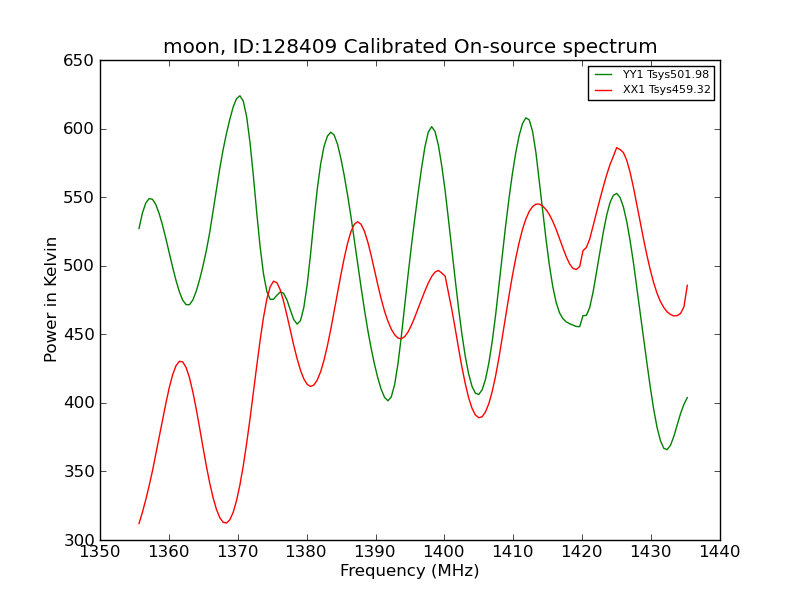 moon, ID:128409 Calibrated On-source spectrum

YY1 Tsys501.98
XX1 Tsys459.32

Power in Kelvin

650
600
550
500
450
400
350
300

1350 1360 1370 1380 1390 1400 1410 1420 1430 1440

Frequency (MHz)